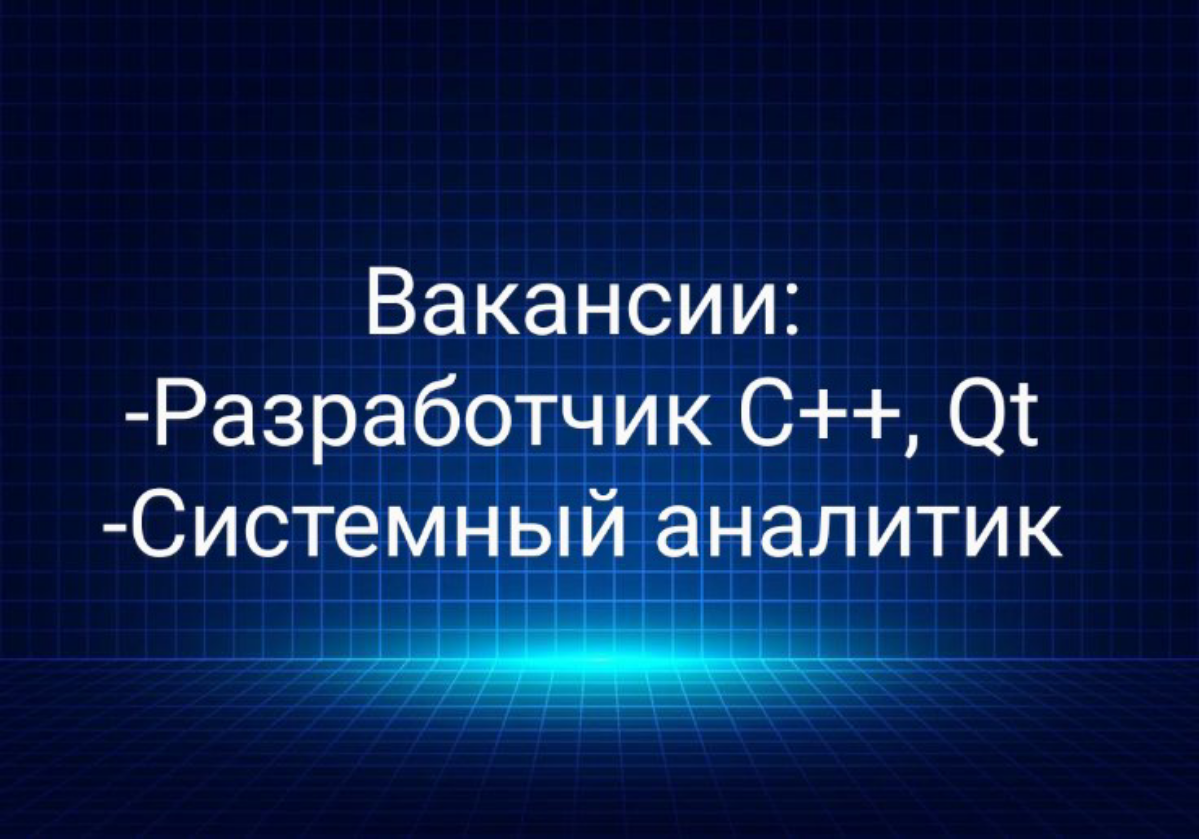 Вакансии:
-Разработчик C++, Qt
-Системный аналитик